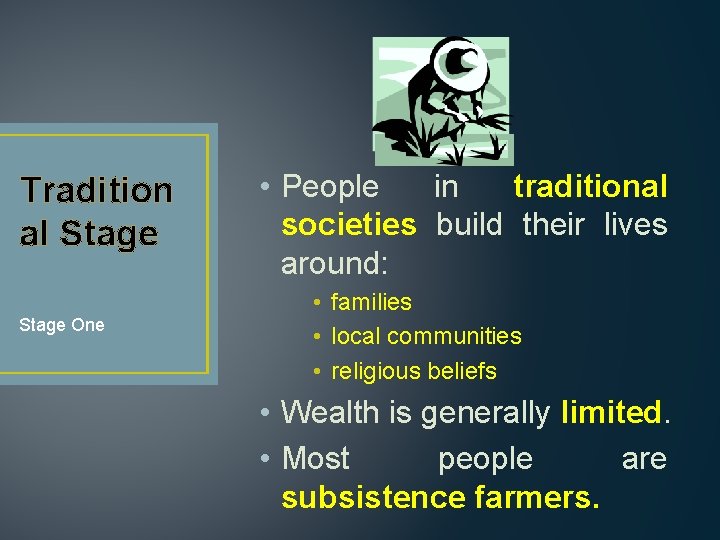 Tradition al Stage

Stage One

• People in traditional societies build their lives around:

• families
• local communities
• religious beliefs

• Wealth is generally limited.
• Most people are subsistence farmers.